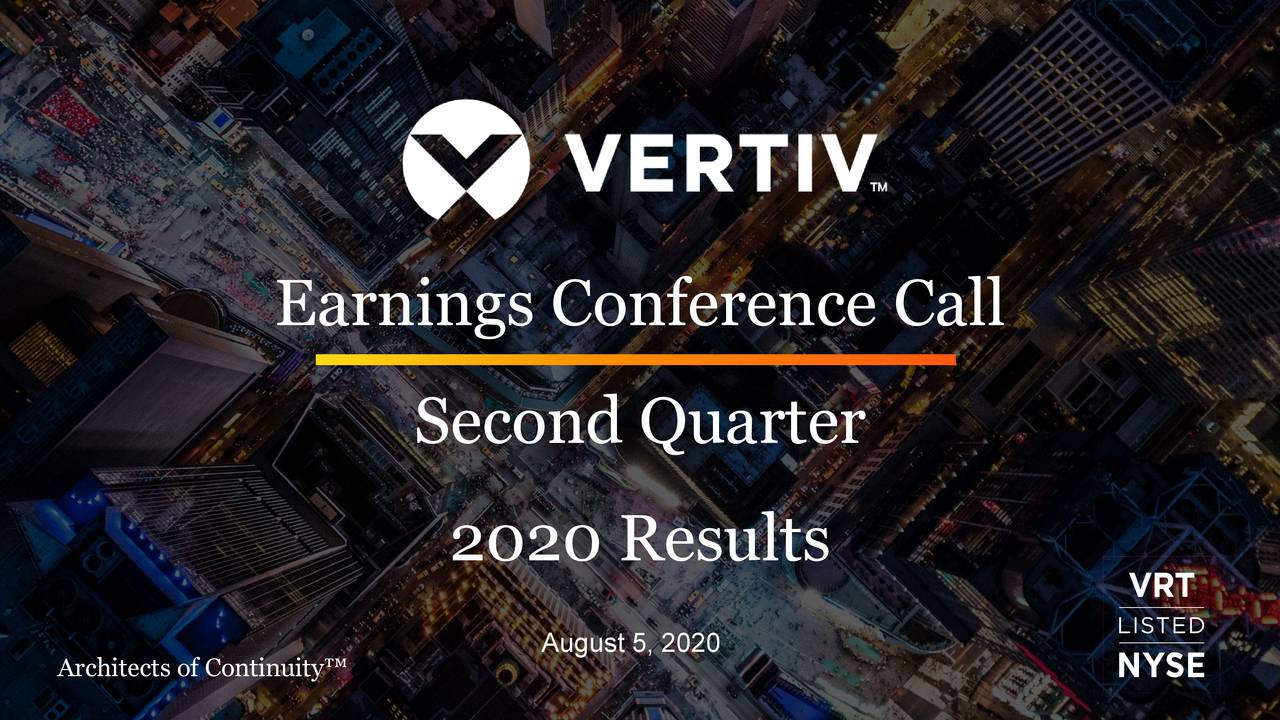 VERTIV™

Earnings Conference Call

Second Quarter

2020 Results

August 5, 2020

Architects of Continuity™

VRT
LISTED
NYSE